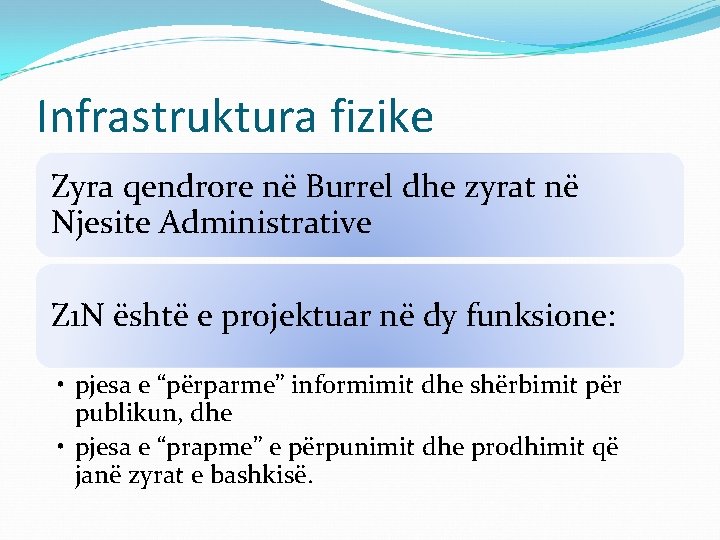 Infrastruktura fizike

Zyra qendrore në Burrel dhe zyrat në Njesite Administrative

Z1N është e projektuar në dy funksione:

• pjesa e “përparme” informimit dhe shërbimit për publikun, dhe
• pjesa e “prapme” e përpunimit dhe prodhimit që janë zyrat e bashkisë.